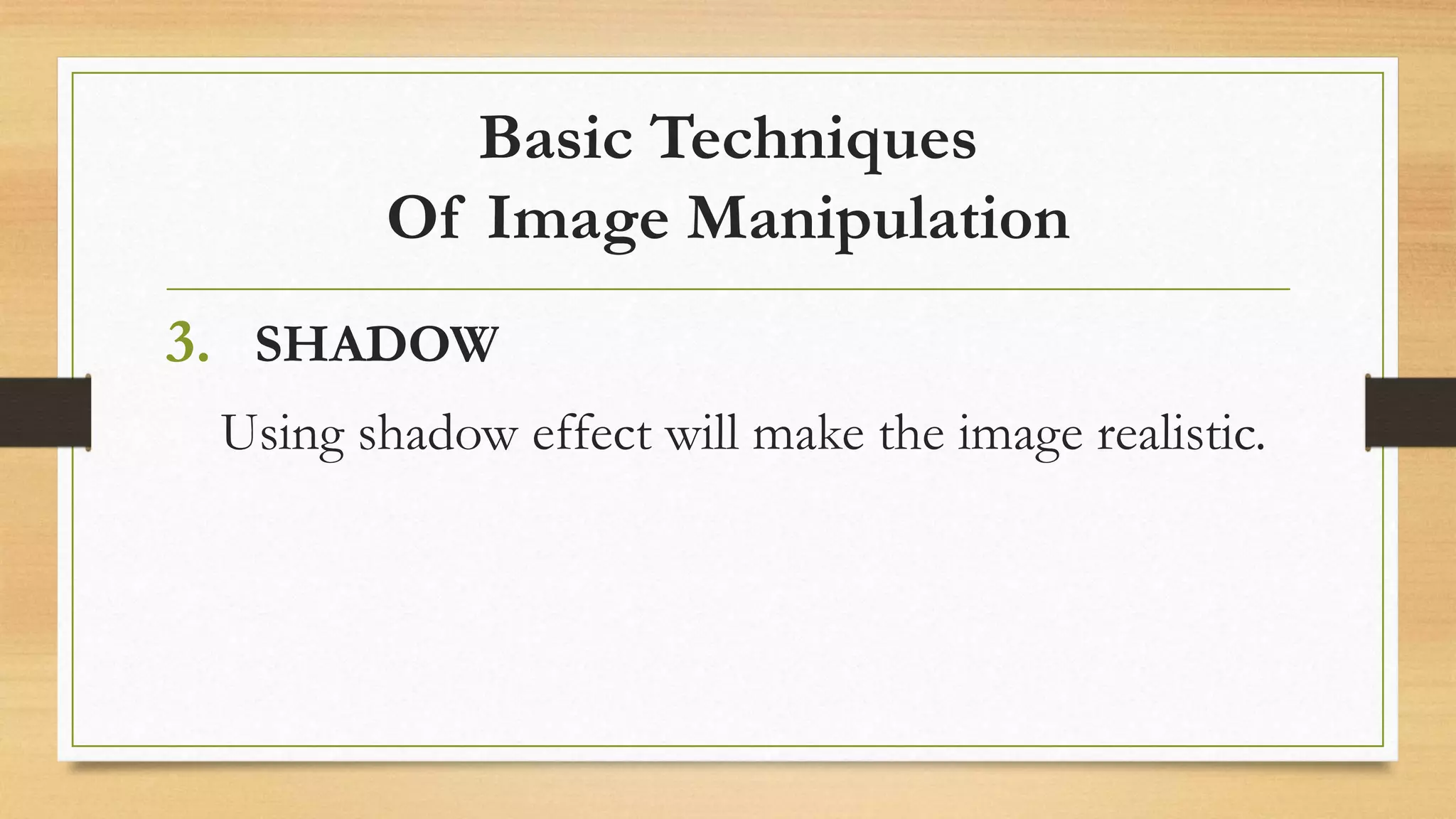 Basic Techniques
Of Image Manipulation

3. SHADOW

Using shadow effect will make the image realistic.